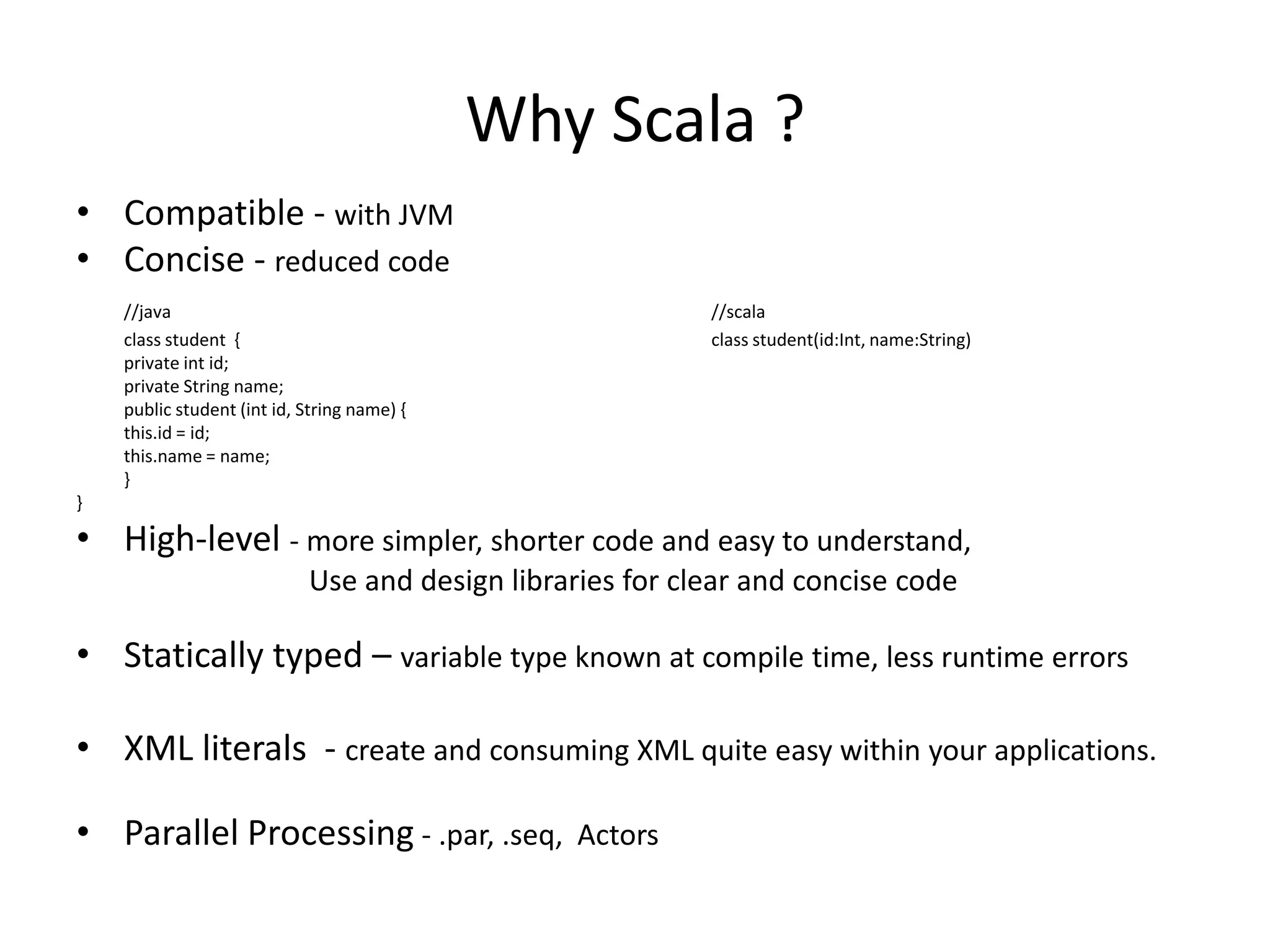 Why Scala ?

• Compatible - with JVM
• Concise - reduced code

//java
class student {
private int id;
private String name;
public student (int id, String name) {
this.id = id;
this.name = name;
}
}

//scala
class student(id:Int, name:String)

• High-level - more simpler, shorter code and easy to understand, Use and design libraries for clear and concise code

• Statically typed – variable type known at compile time, less runtime errors

• XML literals - create and consuming XML quite easy within your applications.

• Parallel Processing - .par, .seq, Actors